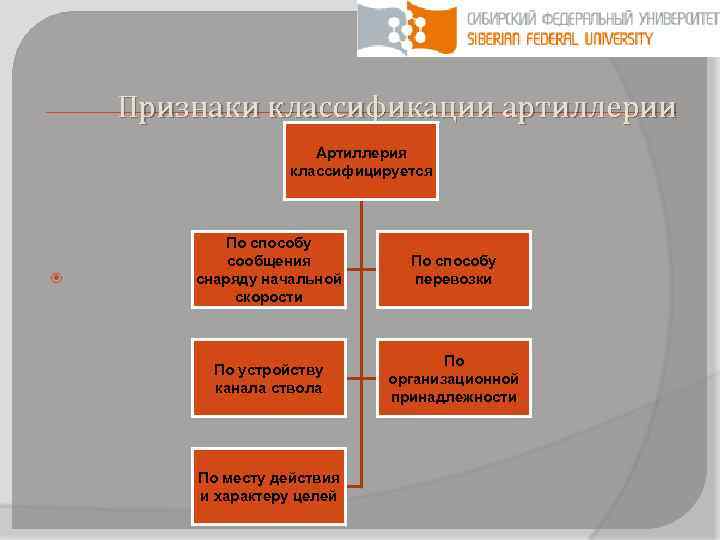 СИБИРСКИЙ ФЕДЕРАЛЬНЫЙ УНИВЕРСИТЕТ
SIBERIAN FEDERAL UNIVERSITY

Признаки классификации артиллерии

Артиллерия классифицируется

По способу сообщения снаряду начальной скорости

По способу перевозки

По устройству канала ствола

По организационной принадлежности

По месту действия и характеру целей